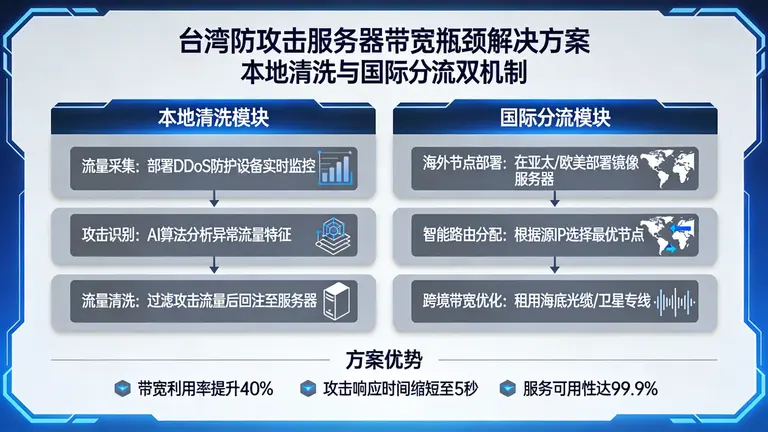 台湾防攻击服务器带宽瓶颈解决方案
本地清洗与国际分流双机制

本地清洗模块

流量采集：部署DDoS防护设备实时监控

攻击识别：AI算法分析异常流量特征

流量清洗：过滤攻击流量后回注至服务器

国际分流模块

海外节点部署：在亚太/欧美部署镜像服务器

智能路由分配：根据源IP选择最优节点

跨境带宽优化：租用海底光缆/卫星专线

方案优势

带宽利用率提升40%

攻击响应时间缩短至5秒

服务可用性达99.9%